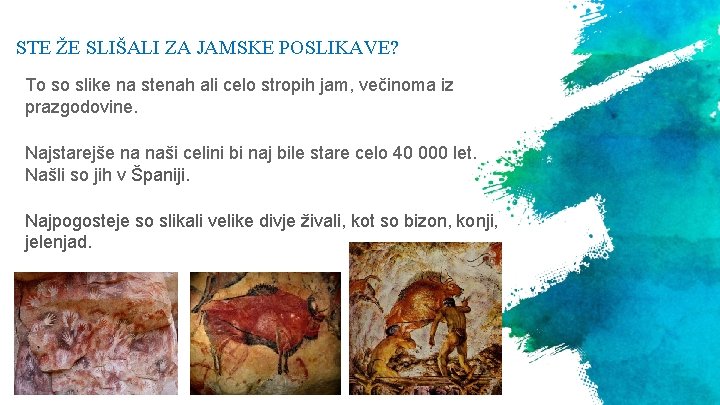 STE ŽE SLIŠALI ZA JAMSKE POSLIKAVE?

To so slike na stenah ali celo stropih jam, večinoma iz prazgodovine.

Najstarejše na naši celini bi naj bile stare celo 40 000 let. Našli so jih v Španiji.

Najpogosteje so slikali velike divje živali, kot so bizon, konji, jelenjad.